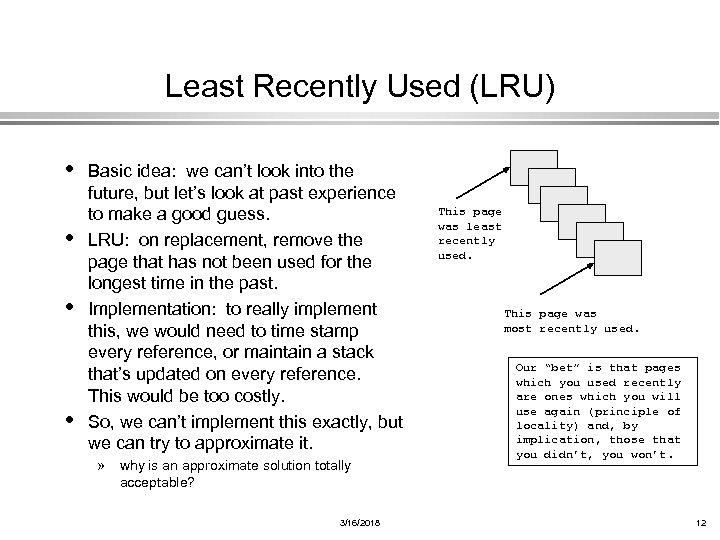 Least Recently Used (LRU)

• Basic idea: we can't look into the future, but let's look at past experience to make a good guess.

• LRU: on replacement, remove the page that has not been used for the longest time in the past.

• Implementation: to really implement this, we would need to time stamp every reference, or maintain a stack that's updated on every reference. This would be too costly.

• So, we can't implement this exactly, but we can try to approximate it.

» why is an approximate solution totally acceptable?

This page was least recently used.

This page was most recently used.

Our "bet" is that pages which you used recently are ones which you will use again (principle of locality) and, by implication, those that you didn't, you won't.

3/16/2018

12